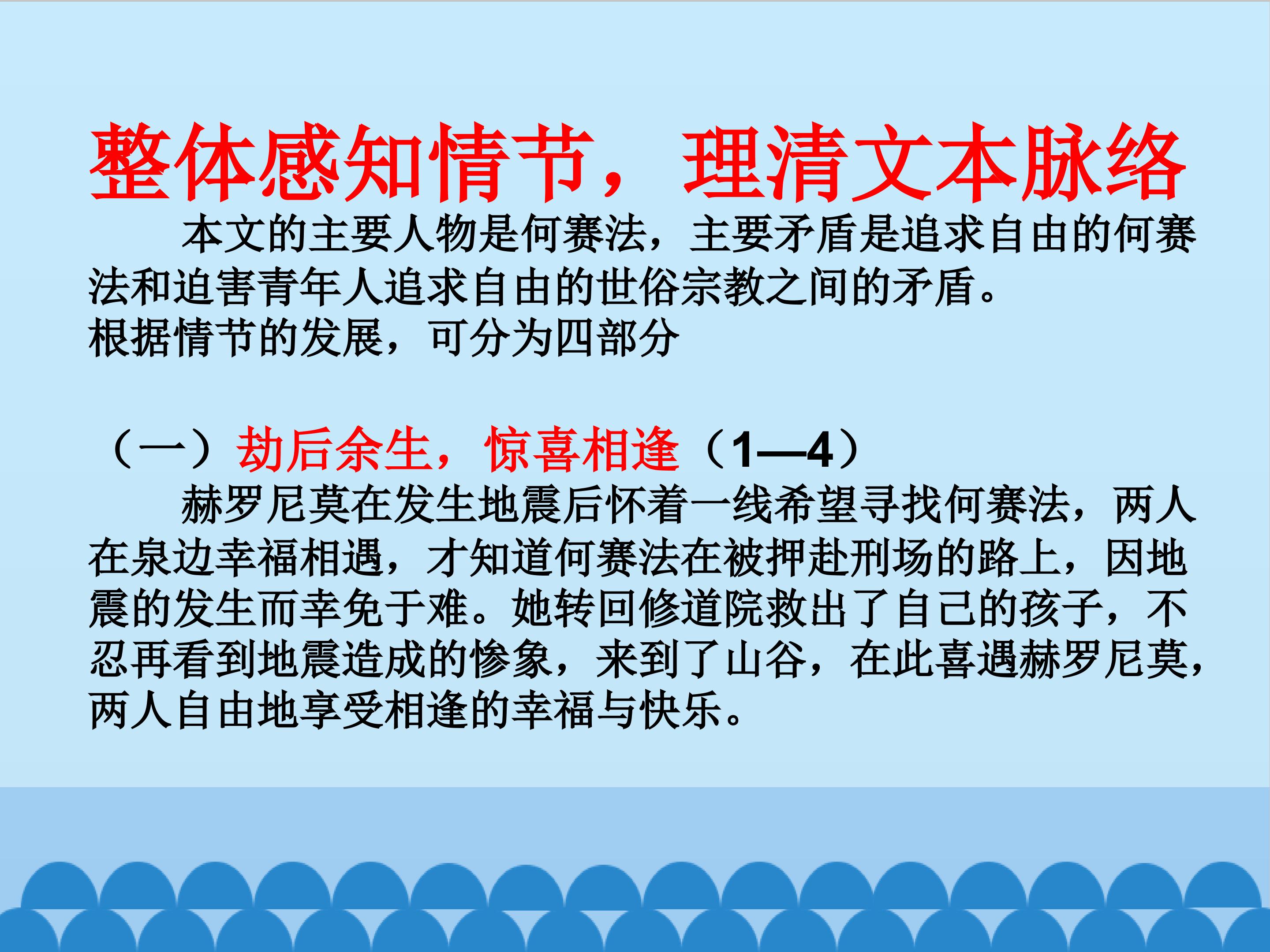 整体感知情节，理清文本脉络

本文的主要人物是何赛法，主要矛盾是追求自由的何赛法和迫害青年人追求自由的世俗宗教之间的矛盾。

根据情节的发展，可分为四部分

（一）劫后余生，惊喜相逢（1—4）

赫罗尼莫在发生地震后怀着一线希望寻找何赛法，两人在泉边幸福相遇，才知道何赛法在被押赴刑场的路上，因地震的发生而幸免于难。她转回修道院救出了自己的孩子，不忍再看到地震造成的惨象，来到了山谷，在此喜遇赫罗尼莫，两人自由地享受相逢的幸福与快乐。